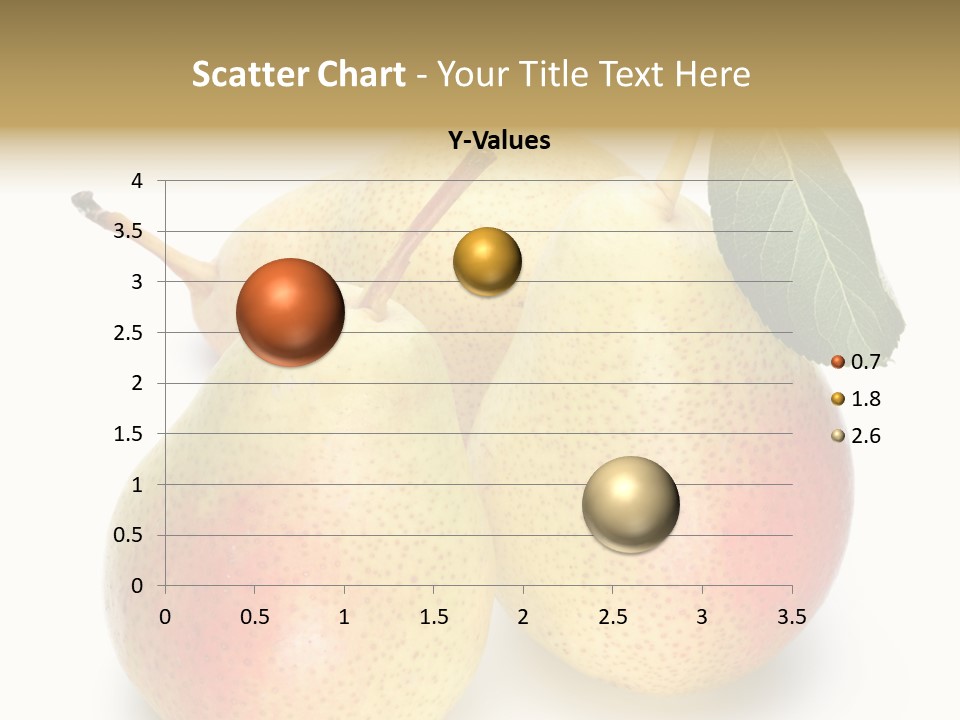 Scatter Chart - Your Title Text Here

Y-Values

4
3.5
3
2.5
2
1.5
1
0.5
0

0 0.5 1 1.5 2 2.5 3 3.5

0.7
1.8
2.6